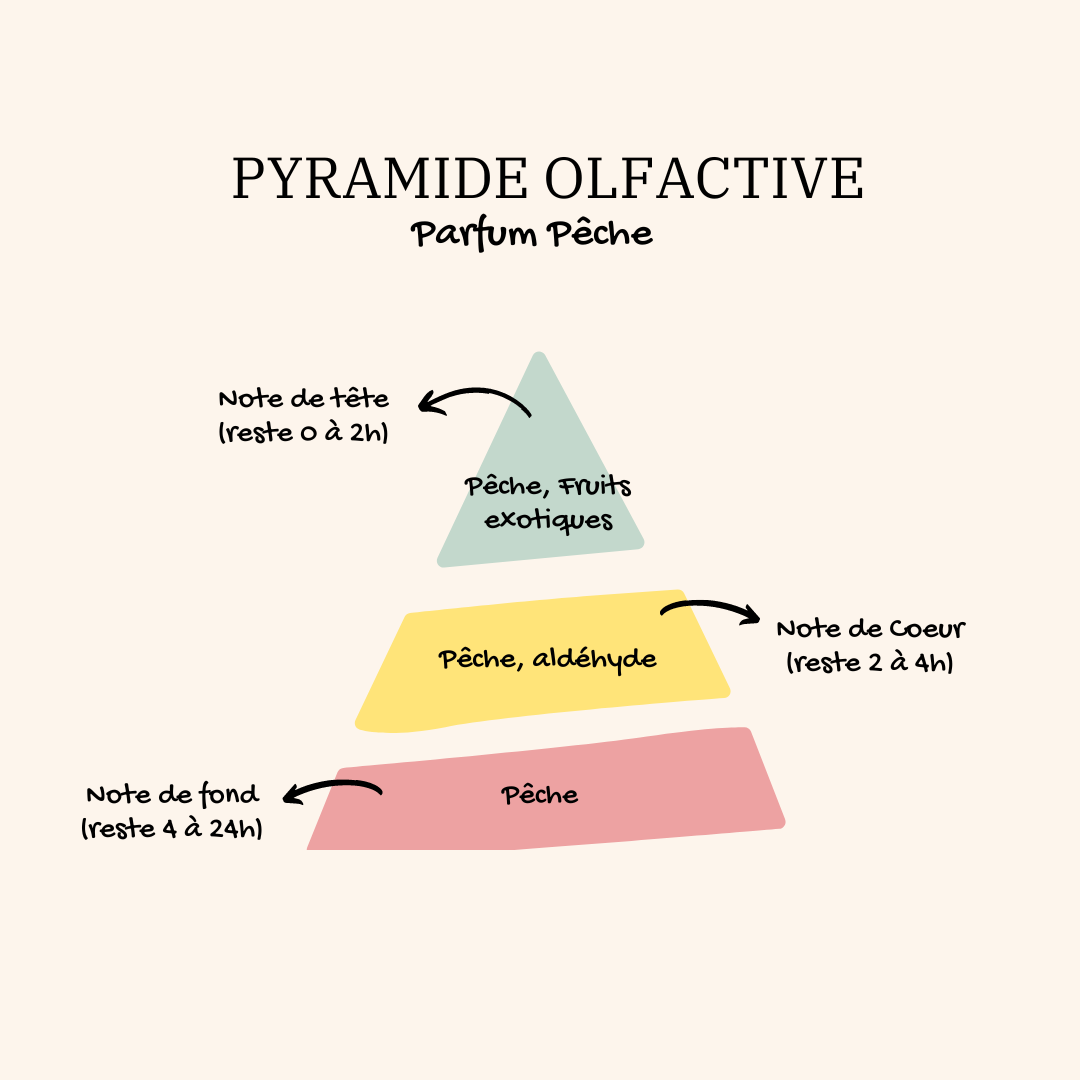 PYRAMIDE OLFACTIVE
Parfum Pêche

Note de tête
(reste 0 à 2h)

Pêche, Fruits exotiques

Pêche, aldéhyde

Note de Coeur
(reste 2 à 4h)

Note de fond
(reste 4 à 24h)

Pêche